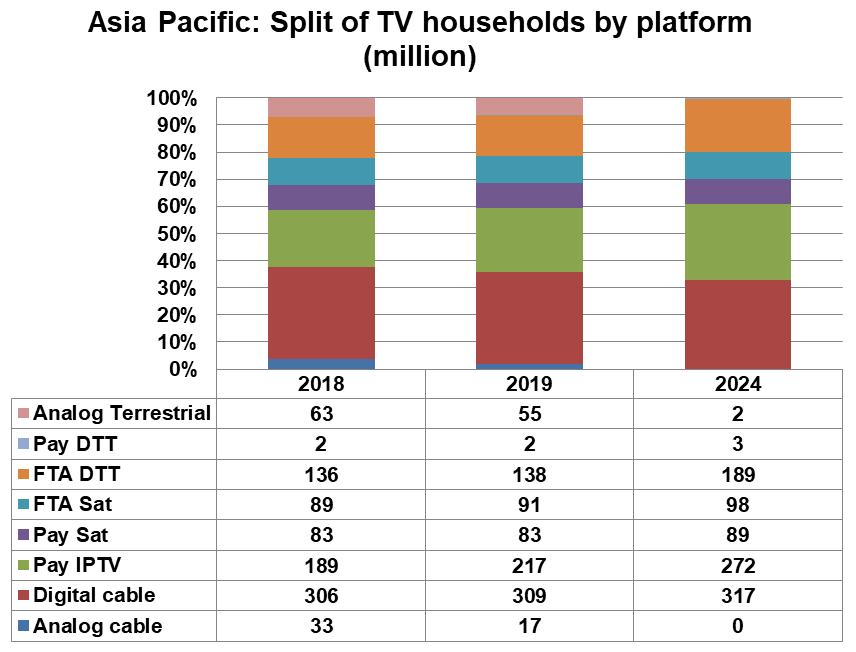 Asia Pacific: Split of TV households by platform (million)

100%
90%
80%
70%
60%
50%
40%
30%
20%
10%
0%

| | 2018 | 2019 | 2024 |
|---|---|---|---|
| Analog Terrestrial | 63 | 55 | 2 |
| Pay DTT | 2 | 2 | 3 |
| FTA DTT | 136 | 138 | 189 |
| FTA Sat | 89 | 91 | 98 |
| Pay Sat | 83 | 83 | 89 |
| Pay IPTV | 189 | 217 | 272 |
| Digital cable | 306 | 309 | 317 |
| Analog cable | 33 | 17 | 0 |